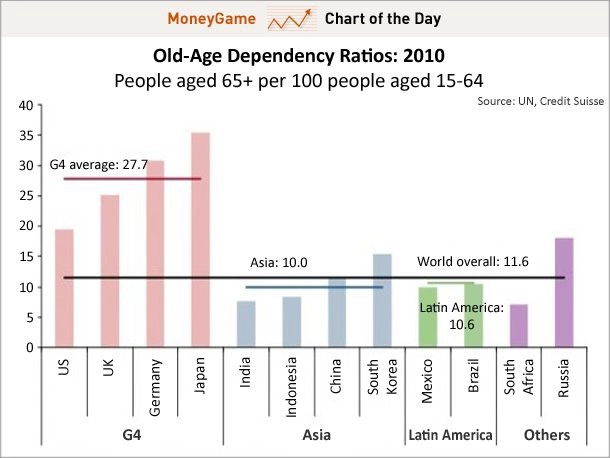 MoneyGame Chart of the Day

Old-Age Dependency Ratios: 2010
People aged 65+ per 100 people aged 15-64

Source: UN, Credit Suisse

40
35
30
25
20
15
10
5
0

G4 average: 27.7
Asia: 10.0
World overall: 11.6
Latin America: 10.6

US
UK
Germany
Japan
India
Indonesia
China
South Korea
Mexico
Brazil
South Africa
Russia

G4
Asia
Latin America
Others